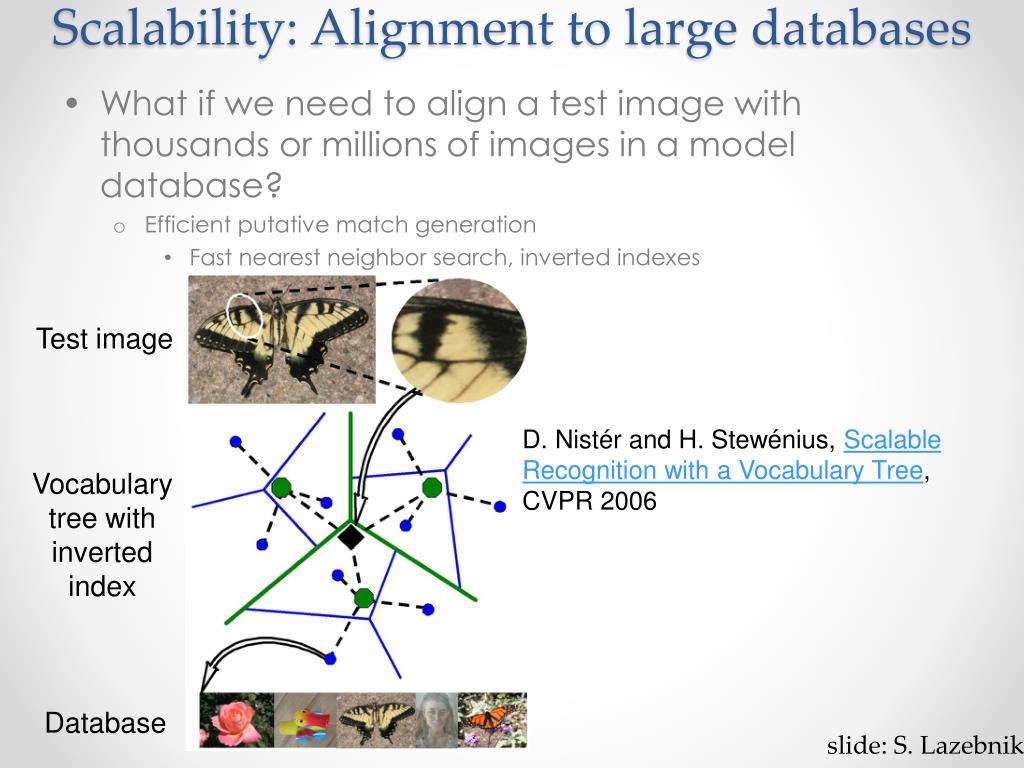 Scalability: Alignment to large databases

• What if we need to align a test image with thousands or millions of images in a model database?
  o Efficient putative match generation
    • Fast nearest neighbor search, inverted indexes

Test image

Vocabulary tree with inverted index

Database

D. Nistér and H. Stewénius, Scalable Recognition with a Vocabulary Tree, CVPR 2006

slide: S. Lazebnik